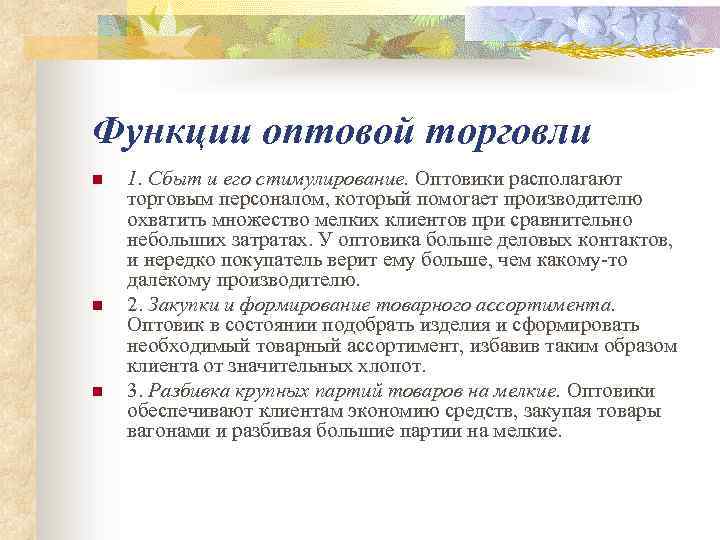 Функции оптовой торговли

1. Сбыт и его стимулирование. Оптовики располагают торговым персоналом, который помогает производителю охватить множество мелких клиентов при сравнительно небольших затратах. У оптовика больше деловых контактов, и нередко покупатель верит ему больше, чем какому-то далекому производителю.

2. Закупки и формирование товарного ассортимента. Оптовик в состоянии подобрать изделия и сформировать необходимый товарный ассортимент, избавив таким образом клиента от значительных хлопот.

3. Разбивка крупных партий товаров на мелкие. Оптовики обеспечивают клиентам экономию средств, закупая товары вагонами и разбивая большие партии на мелкие.